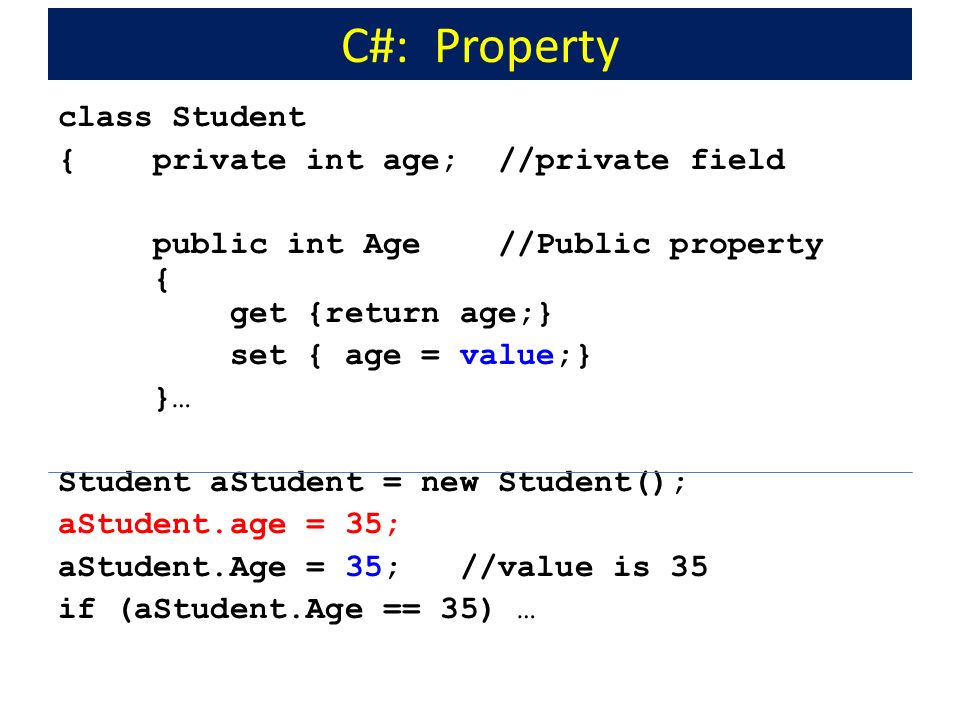 C#: Property

class Student
{    private int age;  //private field

     public int Age    //Public property
     {
          get {return age;}
          set { age = value;}
     }…

Student aStudent = new Student();
aStudent.age = 35;
aStudent.Age = 35;   //value is 35
if (aStudent.Age == 35) …